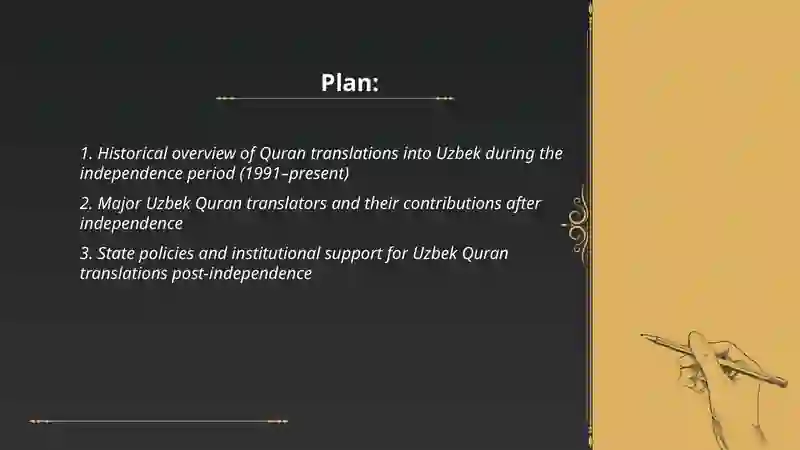 Plan:

1. Historical overview of Quran translations into Uzbek during the independence period (1991–present)

2. Major Uzbek Quran translators and their contributions after independence

3. State policies and institutional support for Uzbek Quran translations post-independence